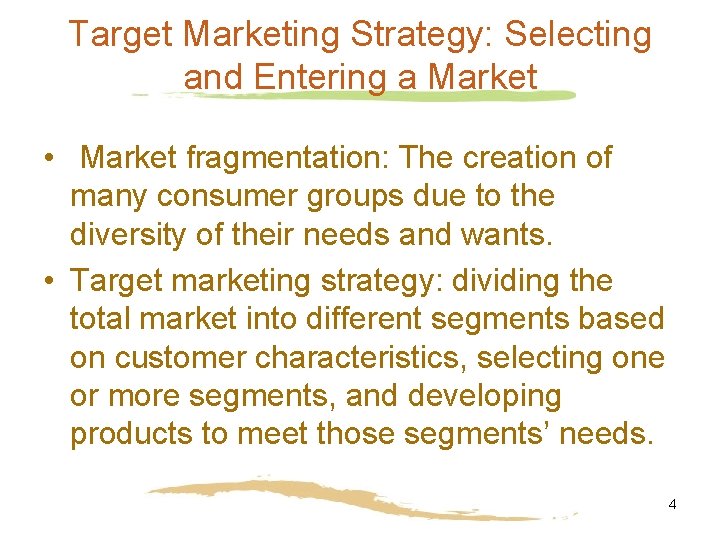 Target Marketing Strategy: Selecting and Entering a Market

• Market fragmentation: The creation of many consumer groups due to the diversity of their needs and wants.

• Target marketing strategy: dividing the total market into different segments based on customer characteristics, selecting one or more segments, and developing products to meet those segments’ needs.

4